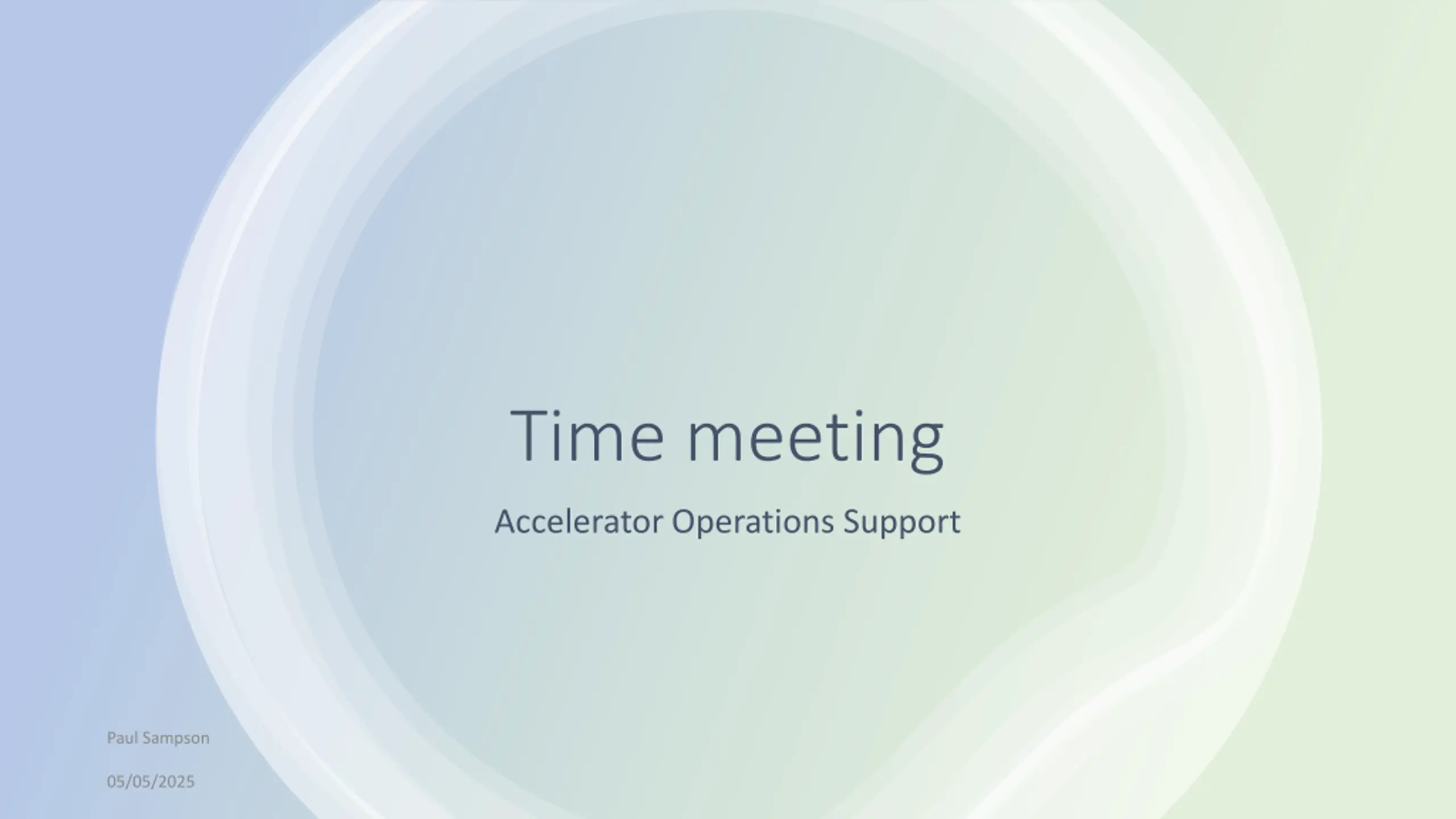 Time meeting

Accelerator Operations Support

Paul Sampson

05/05/2025